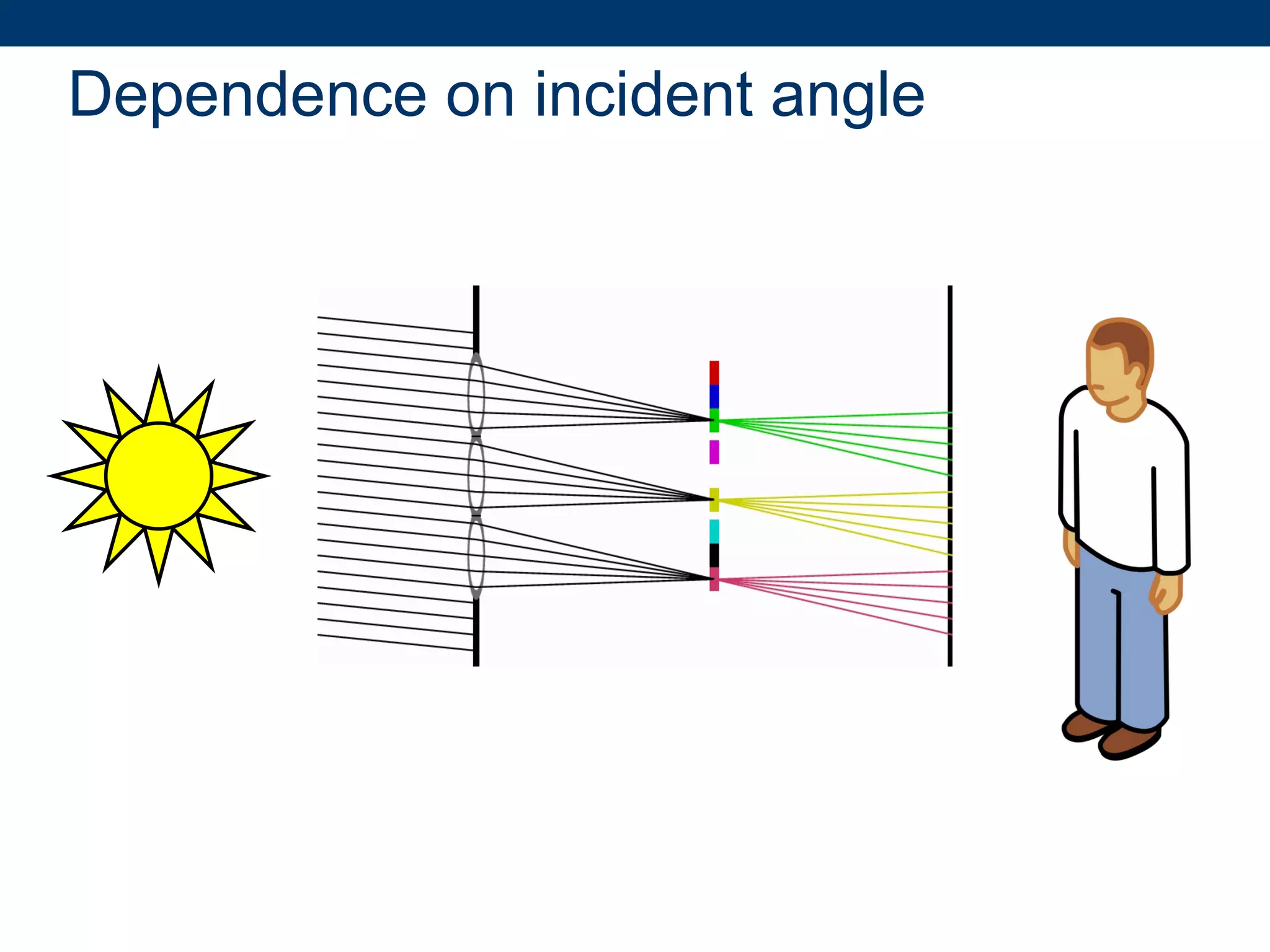 Dependence on incident angle